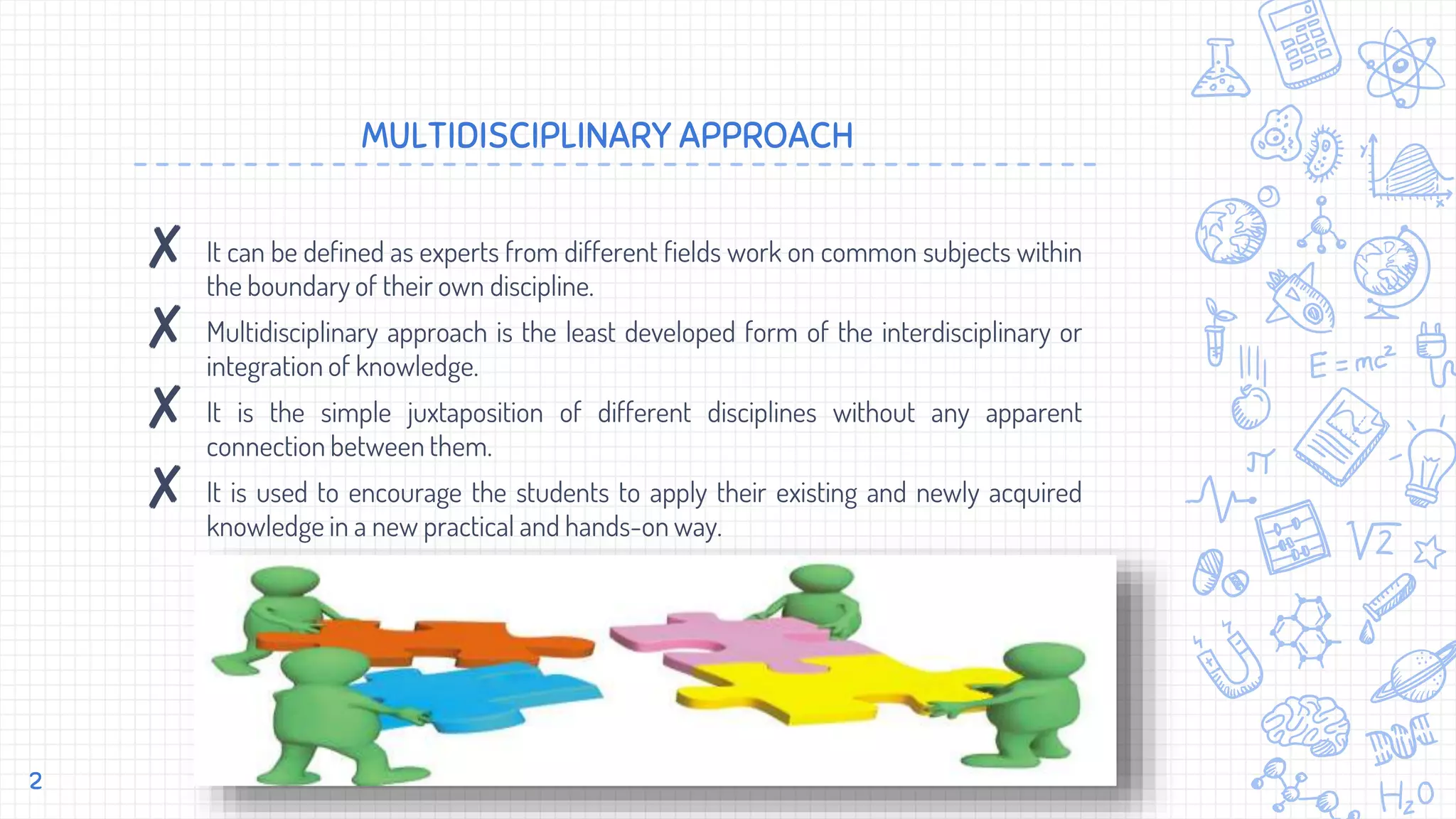 MULTIDISCIPLINARY APPROACH

✗ It can be defined as experts from different fields work on common subjects within the boundary of their own discipline.

✗ Multidisciplinary approach is the least developed form of the interdisciplinary or integration of knowledge.

✗ It is the simple juxtaposition of different disciplines without any apparent connection between them.

✗ It is used to encourage the students to apply their existing and newly acquired knowledge in a new practical and hands-on way.

$E=mc^2$

$\pi$

$\sqrt{2}$

$H_2O$

2